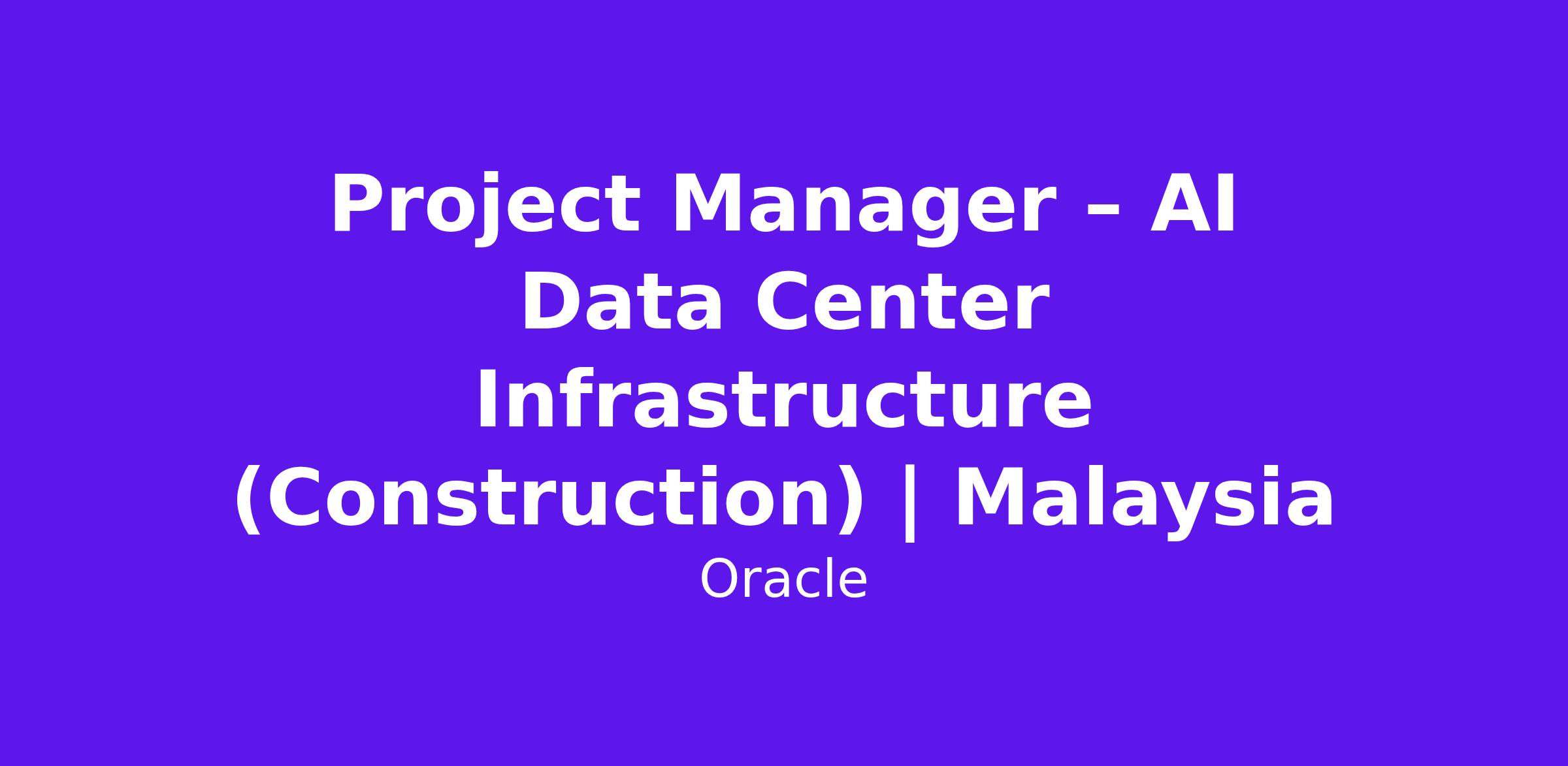 Project Manager – AI Data Center Infrastructure (Construction) | Malaysia

Oracle